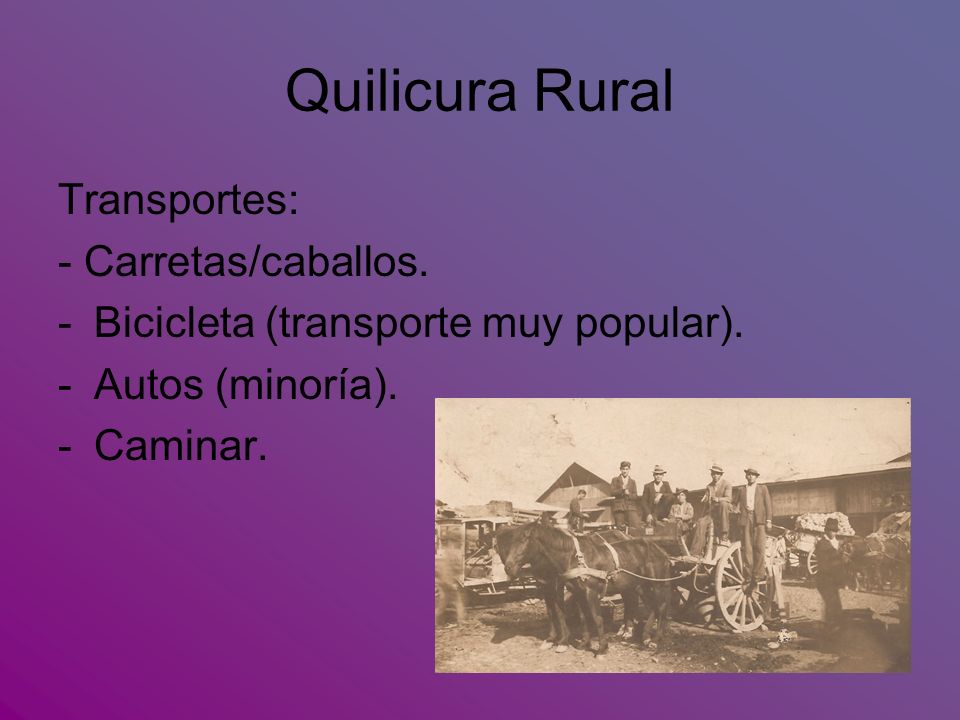 Quilicura Rural

Transportes:
- Carretas/caballos.
- Bicicleta (transporte muy popular).
- Autos (minoría).
- Caminar.